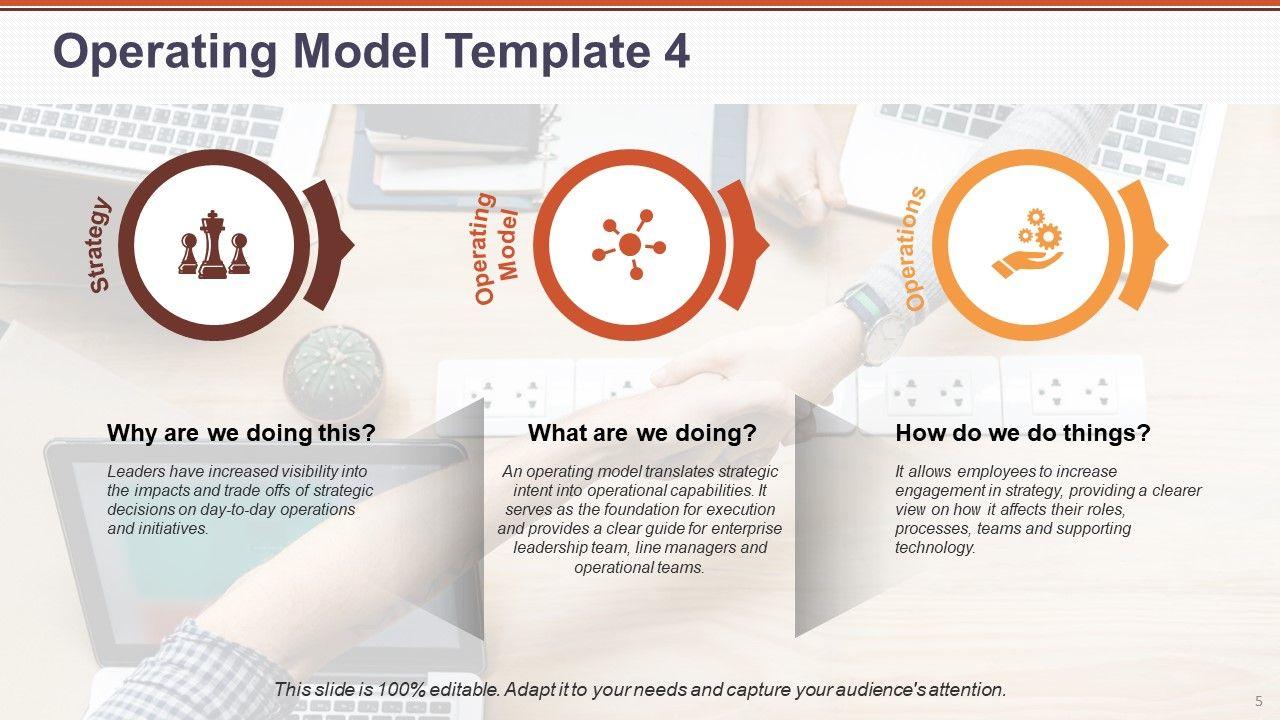 Operating Model Template 4

Strategy

Operating Model

Operations

Why are we doing this?

Leaders have increased visibility into the impacts and trade offs of strategic decisions on day-to-day operations and initiatives.

What are we doing?

An operating model translates strategic intent into operational capabilities. It serves as the foundation for execution and provides a clear guide for enterprise leadership team, line managers and operational teams.

How do we do things?

It allows employees to increase engagement in strategy, providing a clearer view on how it affects their roles, processes, teams and supporting technology.

This slide is 100% editable. Adapt it to your needs and capture your audience's attention.

5